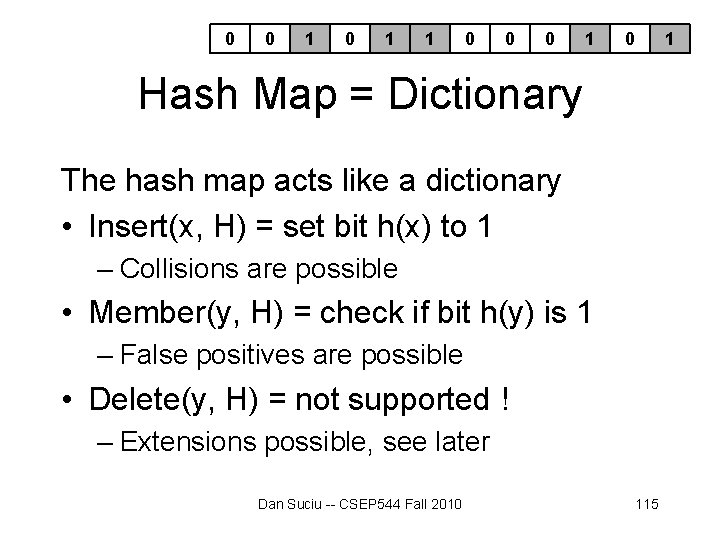 | 0 | 0 | 1 | 0 | 1 | 1 | 0 | 0 | 0 | 1 | 0 | 1 |
|---|---|---|---|---|---|---|---|---|---|---|---|

Hash Map = Dictionary

The hash map acts like a dictionary

• Insert(x, H) = set bit h(x) to 1
– Collisions are possible

• Member(y, H) = check if bit h(y) is 1
– False positives are possible

• Delete(y, H) = not supported !
– Extensions possible, see later

Dan Suciu -- CSEP544 Fall 2010

115